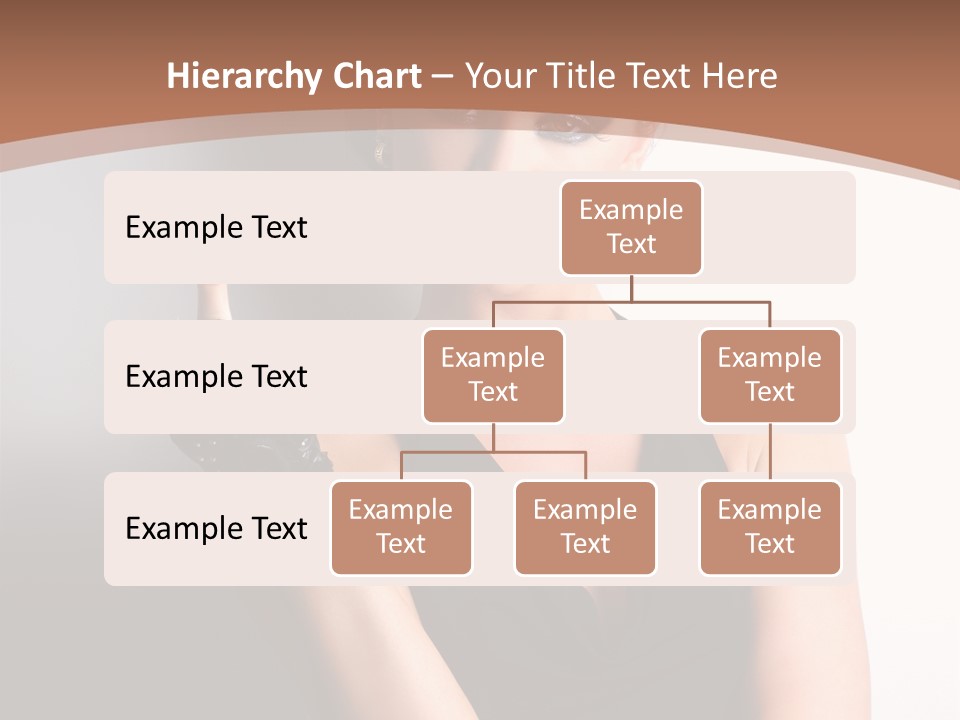 Hierarchy Chart – Your Title Text Here

Example Text

Example Text

Example Text

Example Text

Example Text

Example Text

Example Text

Example Text

Example Text